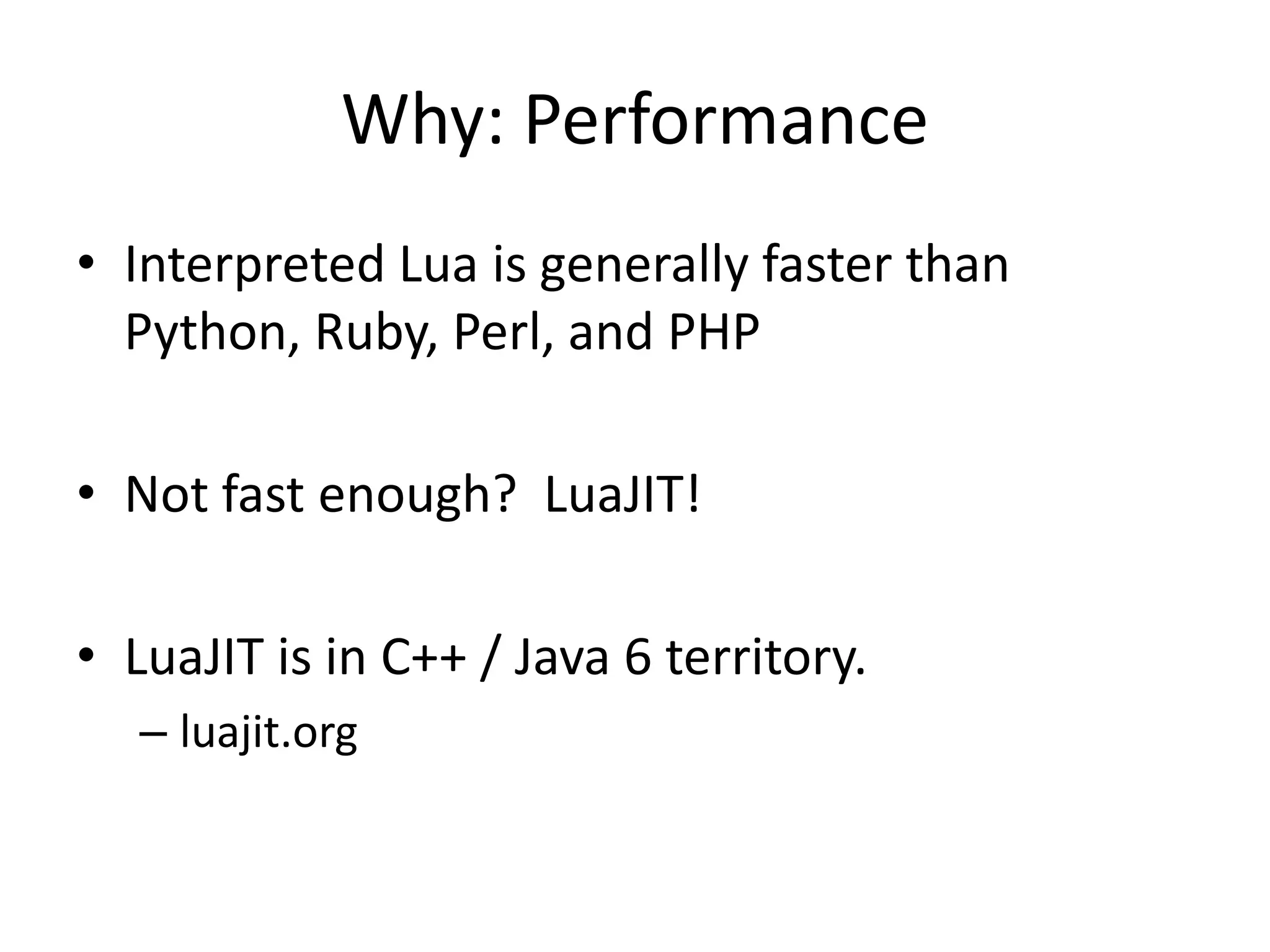 Why: Performance

• Interpreted Lua is generally faster than Python, Ruby, Perl, and PHP

• Not fast enough?  LuaJIT!

• LuaJIT is in C++ / Java 6 territory.
– luajit.org